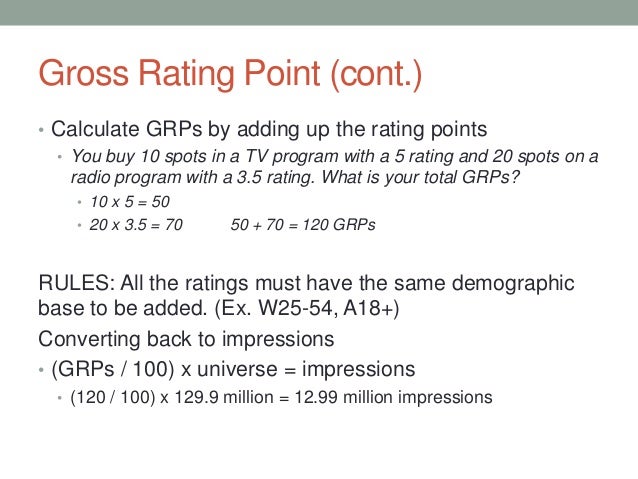 Gross Rating Point (cont.)

• Calculate GRPs by adding up the rating points

• You buy 10 spots in a TV program with a 5 rating and 20 spots on a radio program with a 3.5 rating. What is your total GRPs?

• 10 x 5 = 50

• 20 x 3.5 = 70     50 + 70 = 120 GRPs

RULES: All the ratings must have the same demographic base to be added. (Ex. W25-54, A18+)

Converting back to impressions

• (GRPs / 100) x universe = impressions

• (120 / 100) x 129.9 million = 12.99 million impressions